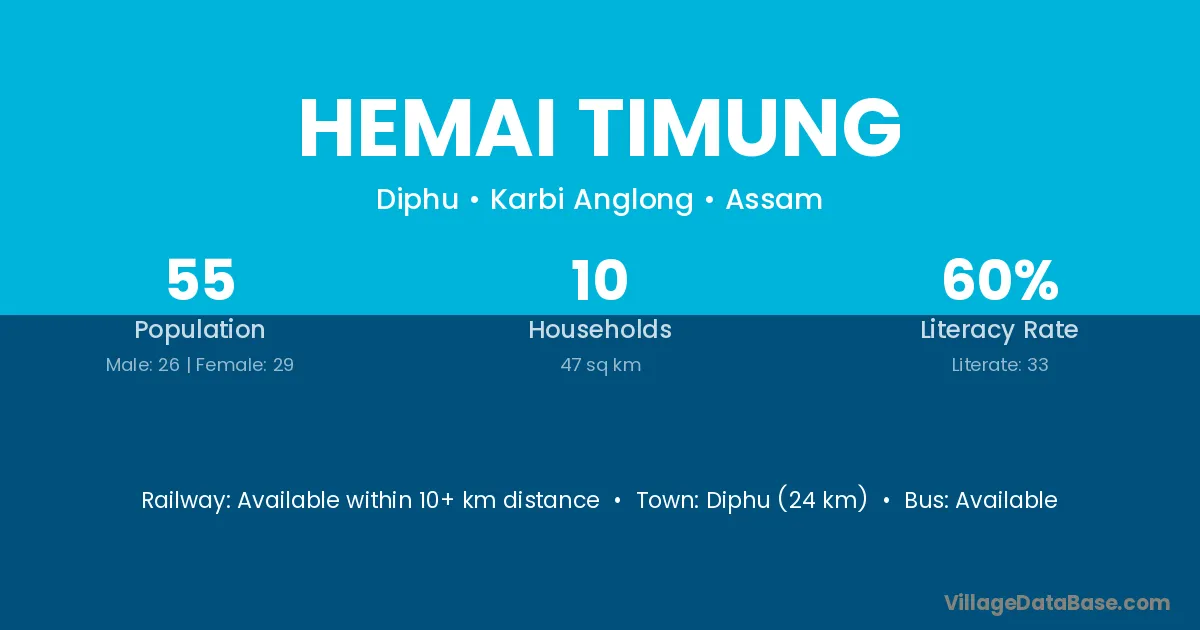 HEMAI TIMUNG

Diphu • Karbi Anglong • Assam

55
Population
Male: 26 | Female: 29

10
Households
47 sq km

60%
Literacy Rate
Literate: 33

Railway: Available within 10+ km distance • Town: Diphu (24 km) • Bus: Available

VillageDataBase.com